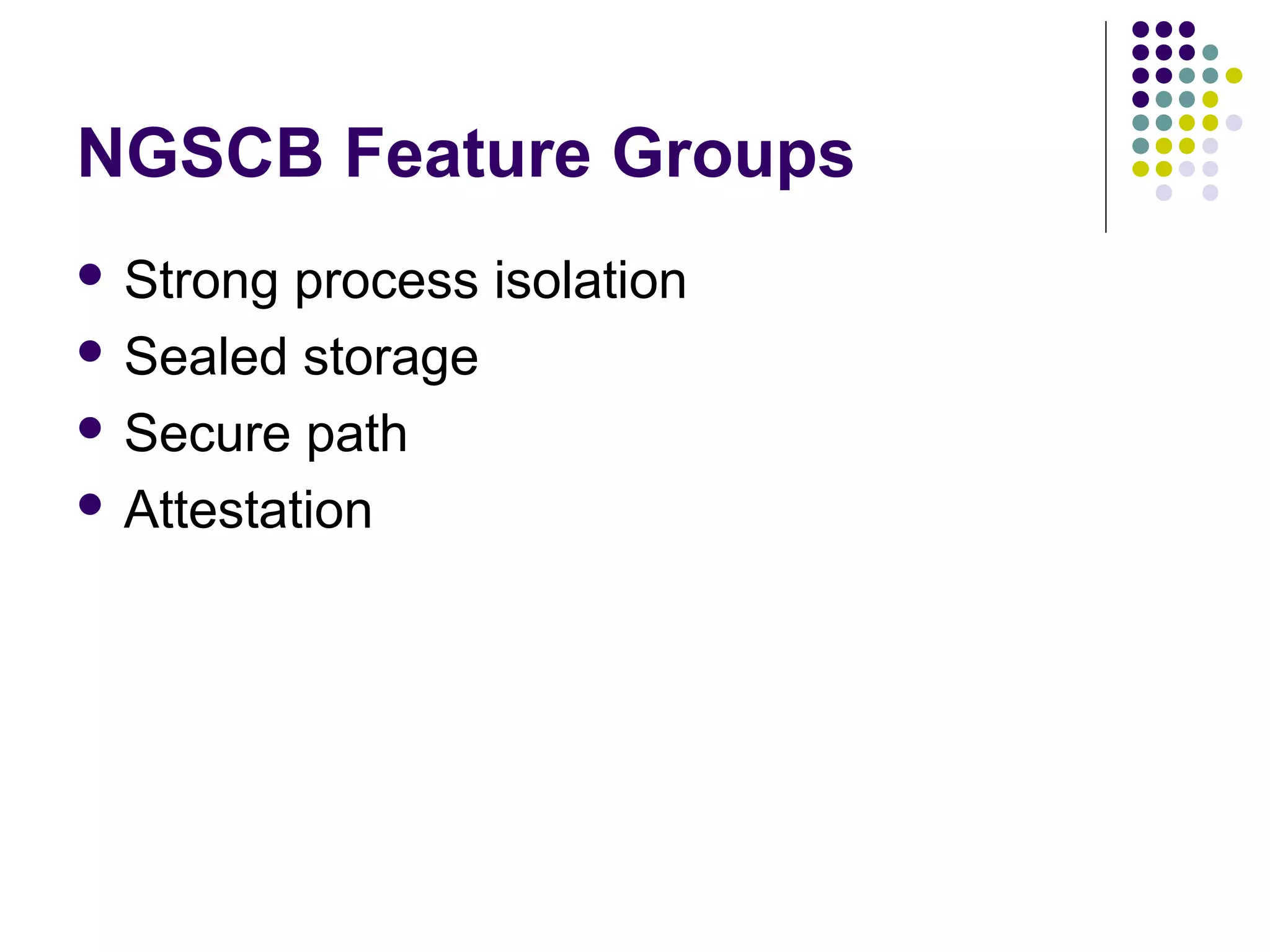 NGSCB Feature Groups

- Strong process isolation
- Sealed storage
- Secure path
- Attestation